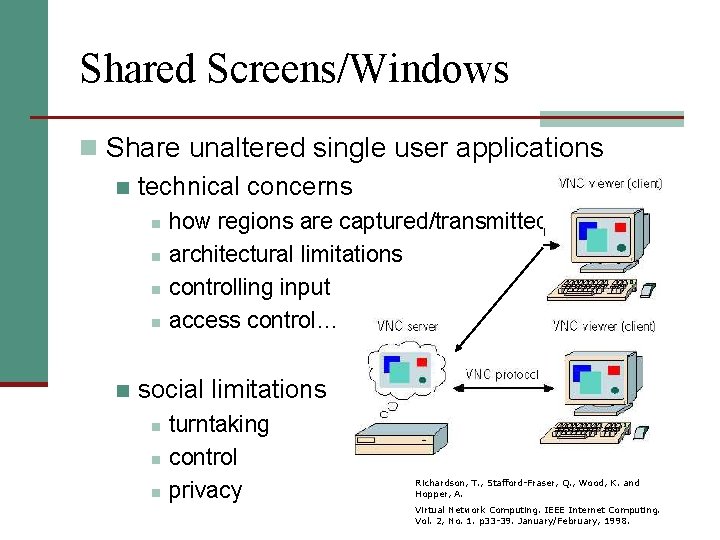 Shared Screens/Windows

Share unaltered single user applications

technical concerns

how regions are captured/transmitted

architectural limitations

controlling input

access control…

social limitations

turntaking

control

privacy

VNC viewer (client)

VNC server

VNC viewer (client)

VNC protocol

Richardson, T., Stafford-Fraser, Q., Wood, K. and Hopper, A.

Virtual Network Computing. IEEE Internet Computing. Vol. 2, No. 1. p33-39. January/February, 1998.